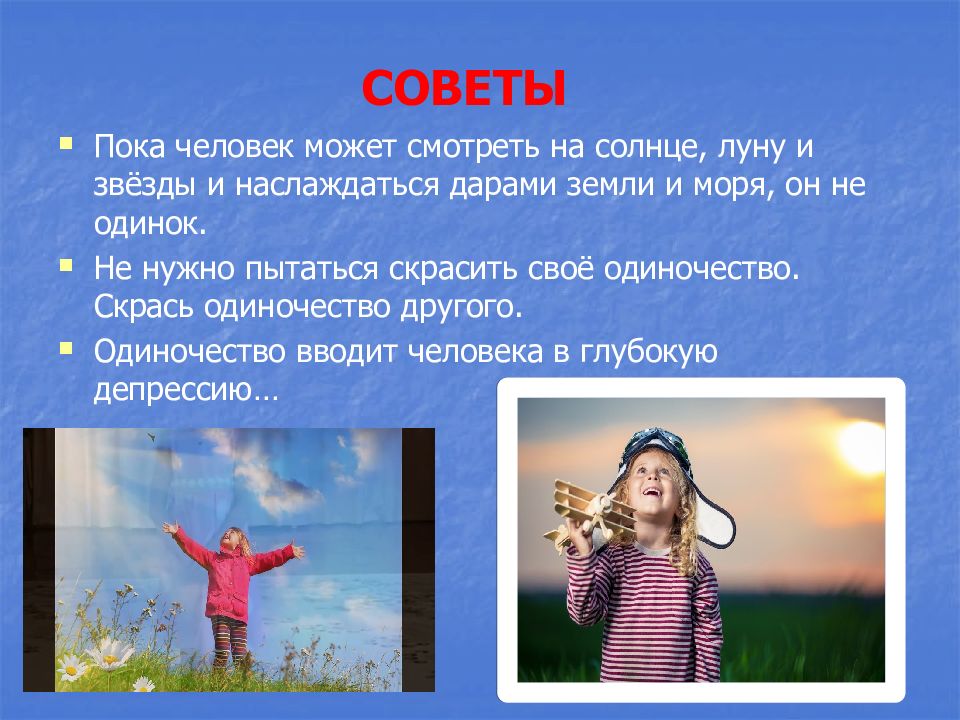 СОВЕТЫ

Пока человек может смотреть на солнце, луну и звёзды и наслаждаться дарами земли и моря, он не одинок.

Не нужно пытаться скрасить своё одиночество. Скрась одиночество другого.

Одиночество вводит человека в глубокую депрессию…